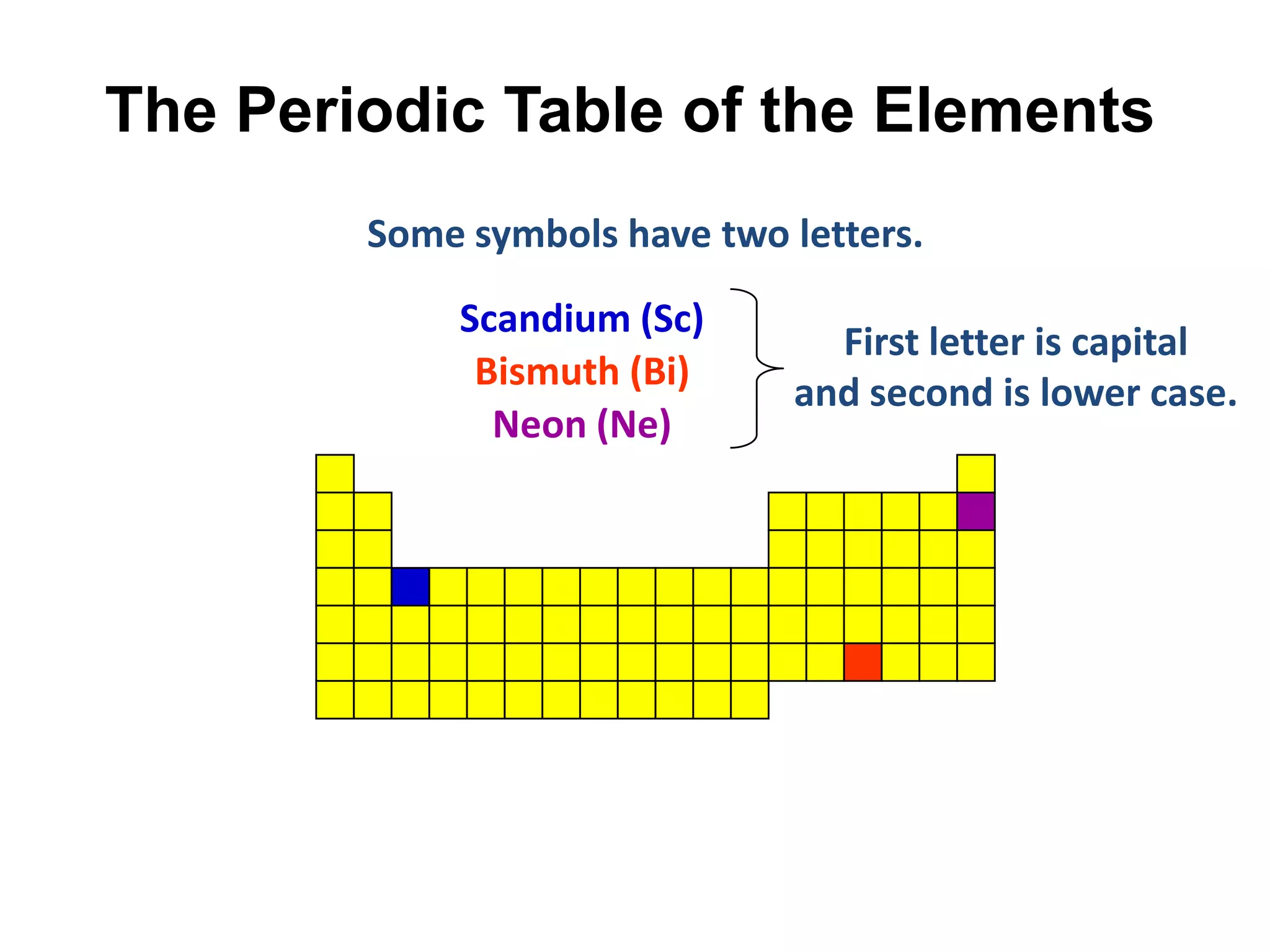 The Periodic Table of the Elements

Some symbols have two letters.

Scandium (Sc)
Bismuth (Bi)
Neon (Ne)

First letter is capital and second is lower case.